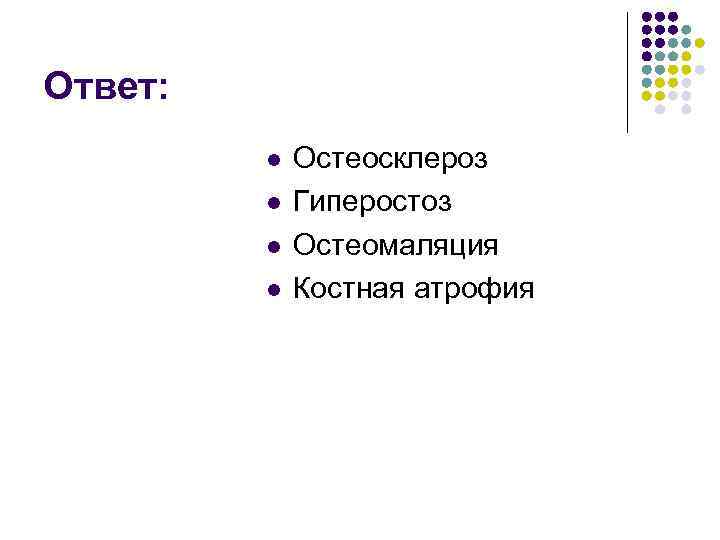 Ответ:

- Остеосклероз
- Гиперостоз
- Остеомаляция
- Костная атрофия